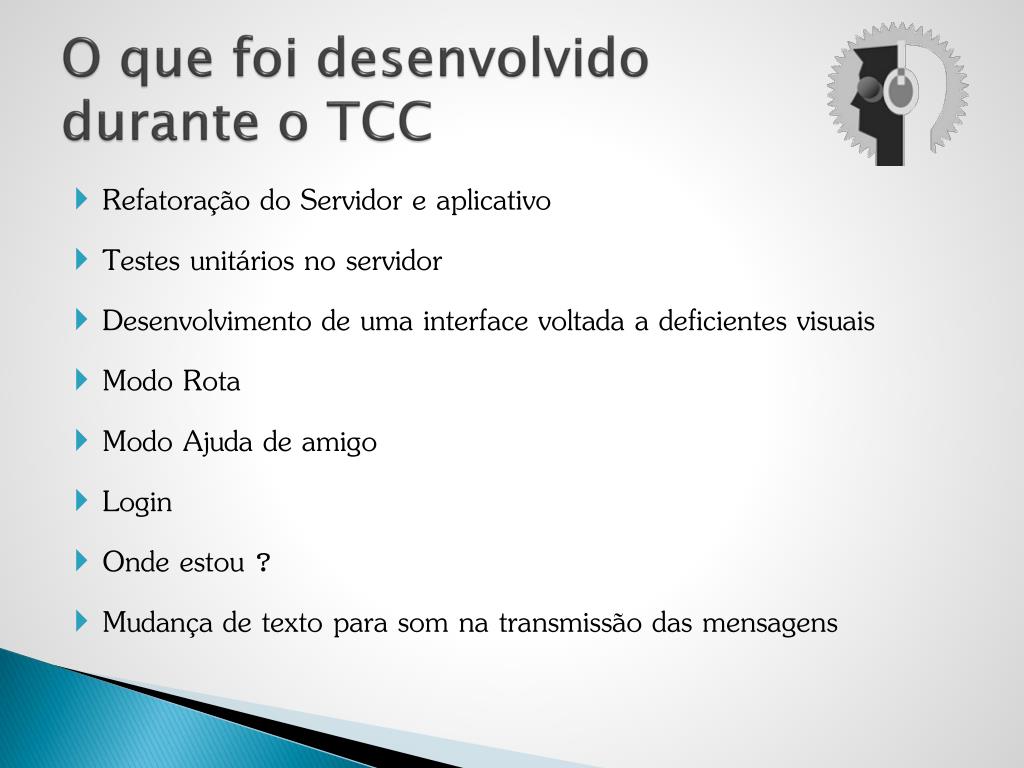 O que foi desenvolvido durante o TCC

Refatoração do Servidor e aplicativo

Testes unitários no servidor

Desenvolvimento de uma interface voltada a deficientes visuais

Modo Rota

Modo Ajuda de amigo

Login

Onde estou ?

Mudança de texto para som na transmissão das mensagens